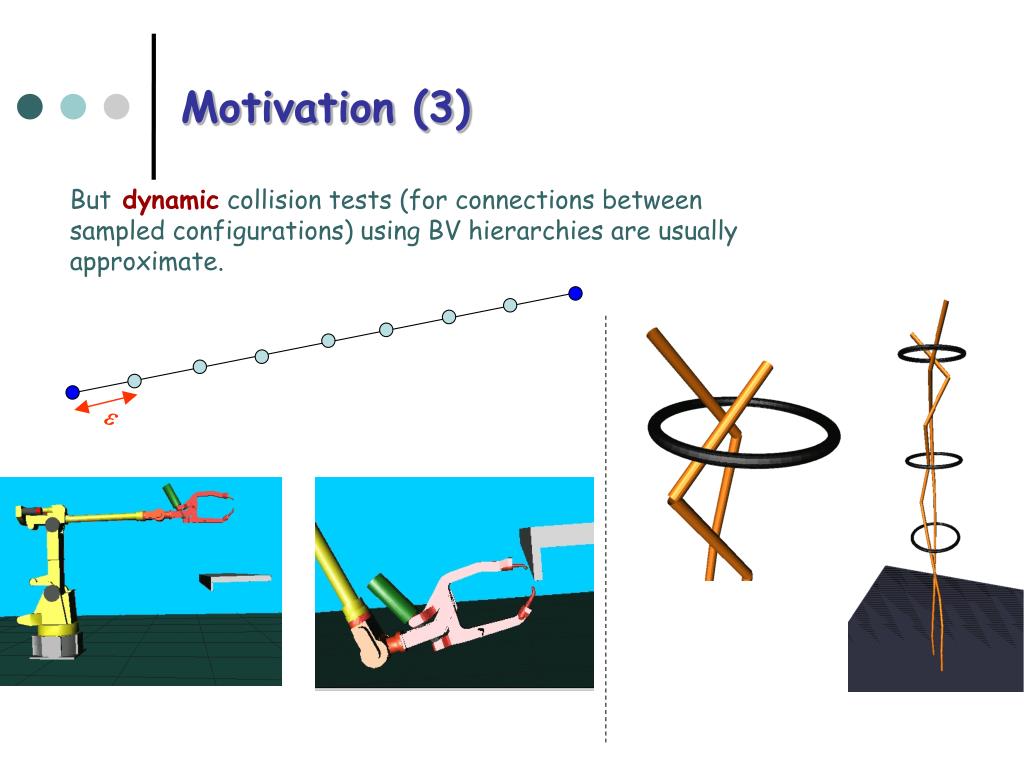 Motivation (3)

But dynamic collision tests (for connections between sampled configurations) using BV hierarchies are usually approximate.

$\varepsilon$